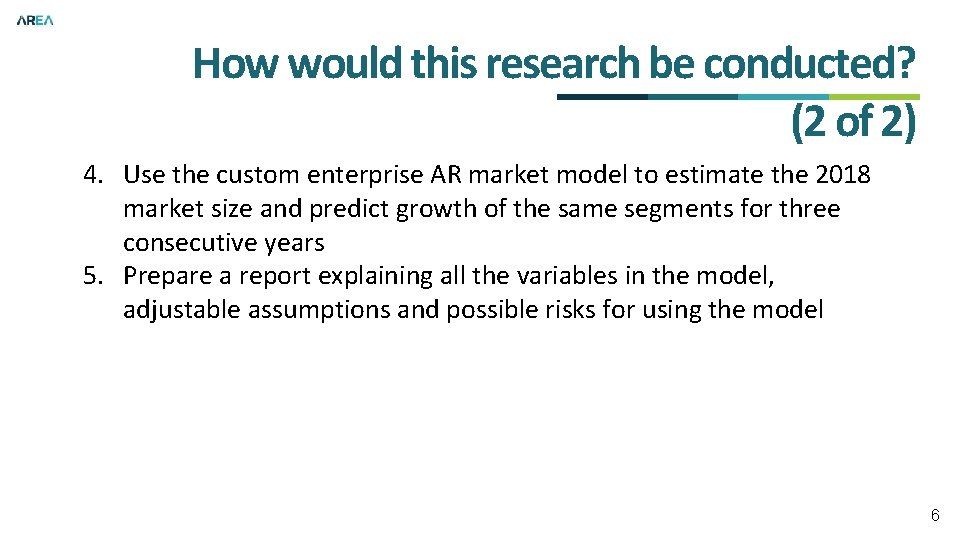 AREA

How would this research be conducted? (2 of 2)

4. Use the custom enterprise AR market model to estimate the 2018 market size and predict growth of the same segments for three consecutive years
5. Prepare a report explaining all the variables in the model, adjustable assumptions and possible risks for using the model

6